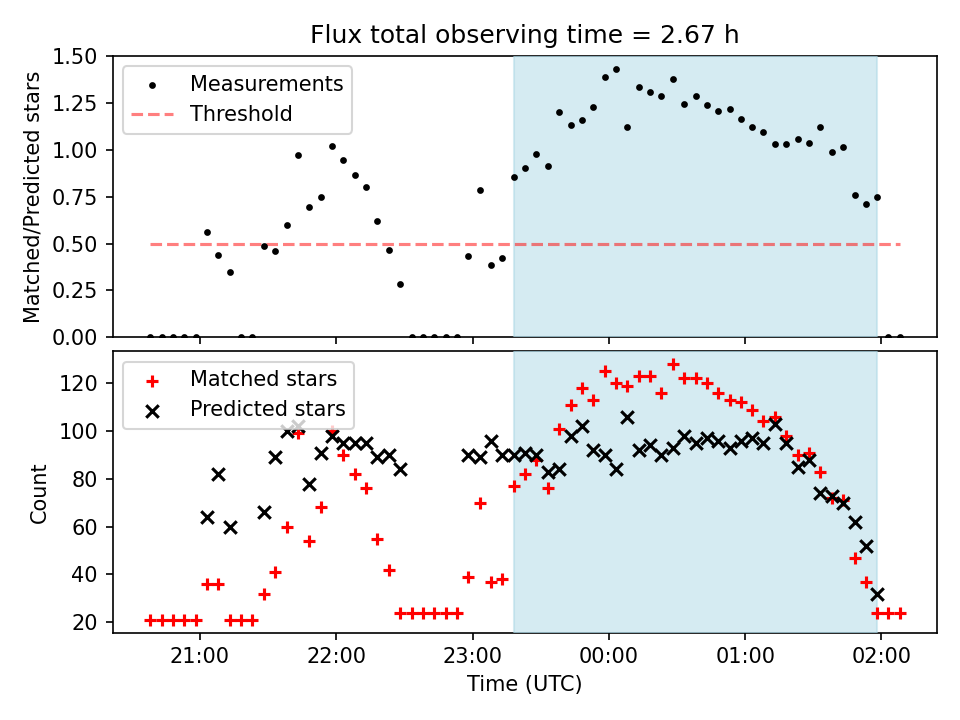 Flux total observing time = 2.67 h

Measurements
Threshold

Matched/Predicted stars

1.50
1.25
1.00
0.75
0.50
0.25
0.00

Matched stars
Predicted stars

Count

120
100
80
60
40
20

21:00
22:00
23:00
00:00
01:00
02:00

Time (UTC)